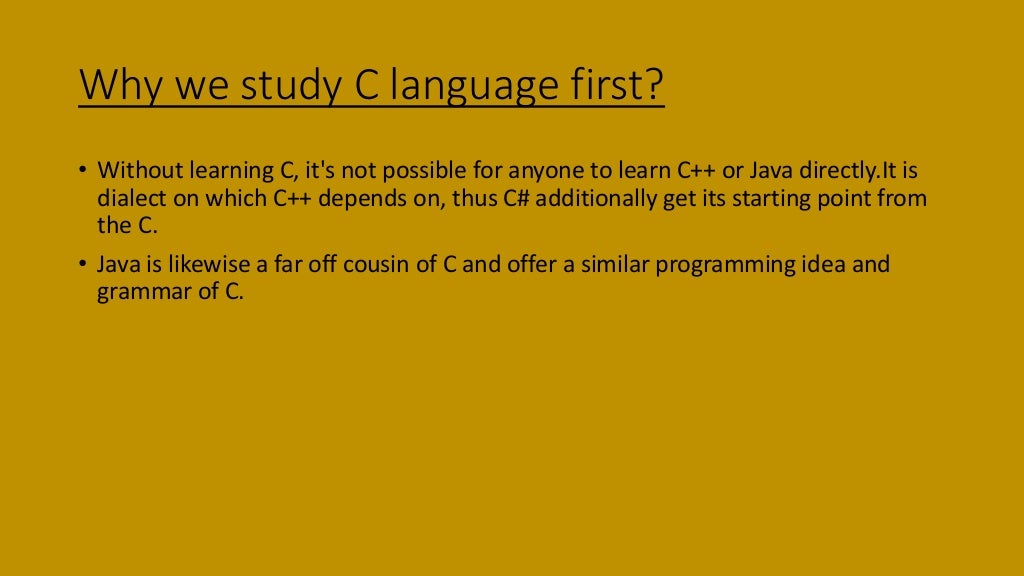 Why we study C language first?

• Without learning C, it's not possible for anyone to learn C++ or Java directly.It is dialect on which C++ depends on, thus C# additionally get its starting point from the C.

• Java is likewise a far off cousin of C and offer a similar programming idea and grammar of C.